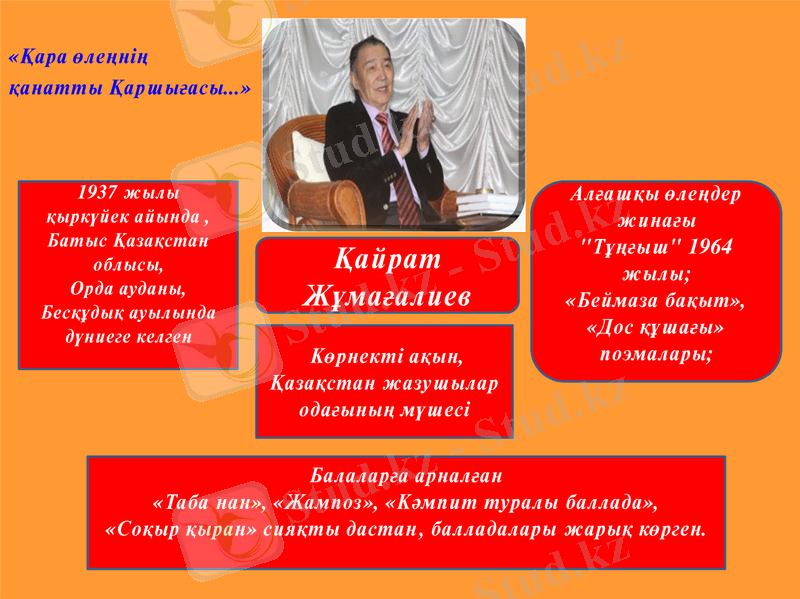 «Қара өлеңнің қанатты Қаршығасы...»

1937 жылы қыркүйек айында , Батыс Қазақстан облысы, Орда ауданы, Бесқұдық ауылында дүниеге келген

Қайрат Жұмағалиев

Көрнекті ақын, Қазақстан жазушылар одағының мүшесі

Алғашқы өлеңдер жинағы "Тұңғыш" 1964 жылы; «Беймаза бақыт», «Дос құшағы» поэмалары;

Балаларға арналған «Таба нан», «Жампоз», «Кәмпит туралы баллада», «Соқыр қыран» сияқты дастан, балладалары жарық көрген.

Stud.kz - Stud.kz